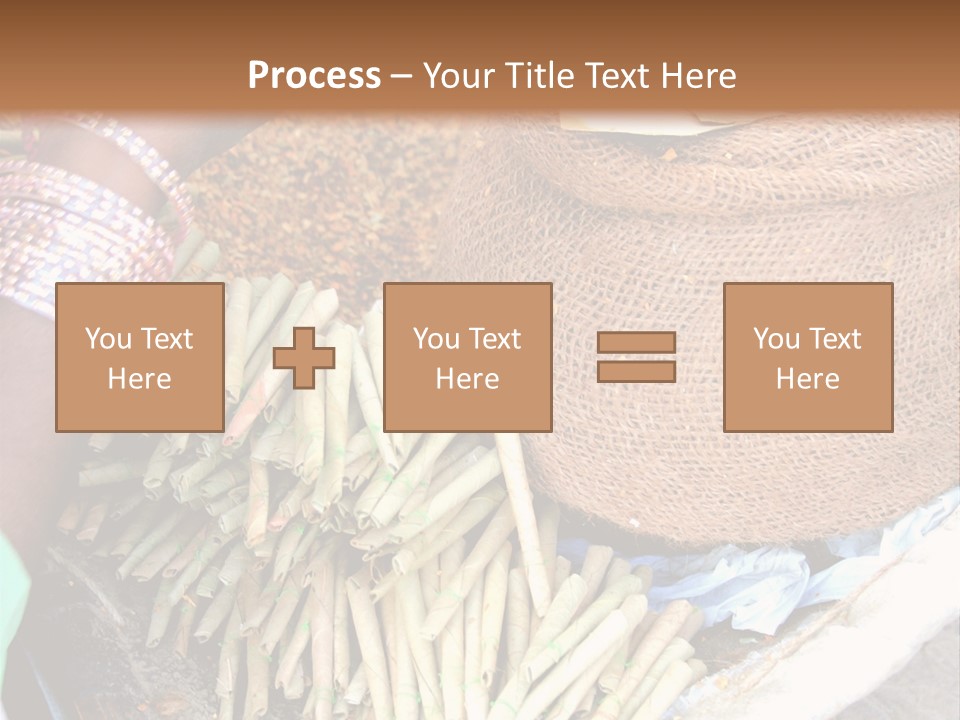 Process – Your Title Text Here

You Text Here

You Text Here

You Text Here